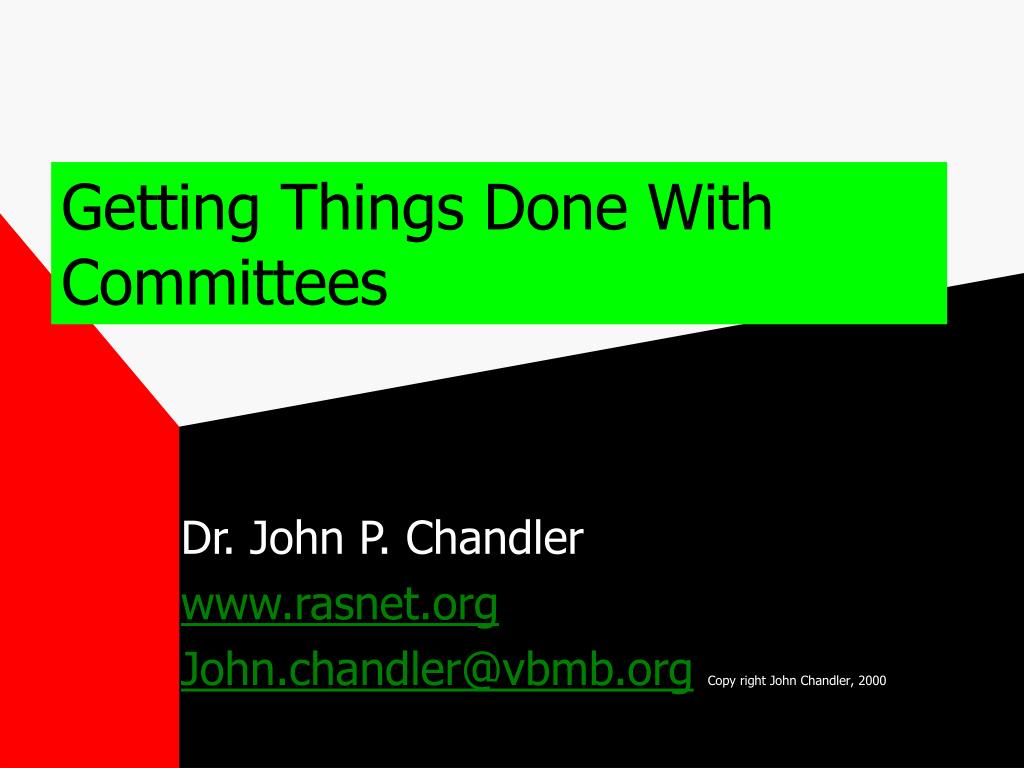 Getting Things Done With Committees

Dr. John P. Chandler
www.rasnet.org
John.chandler@vbmb.org Copy right John Chandler, 2000